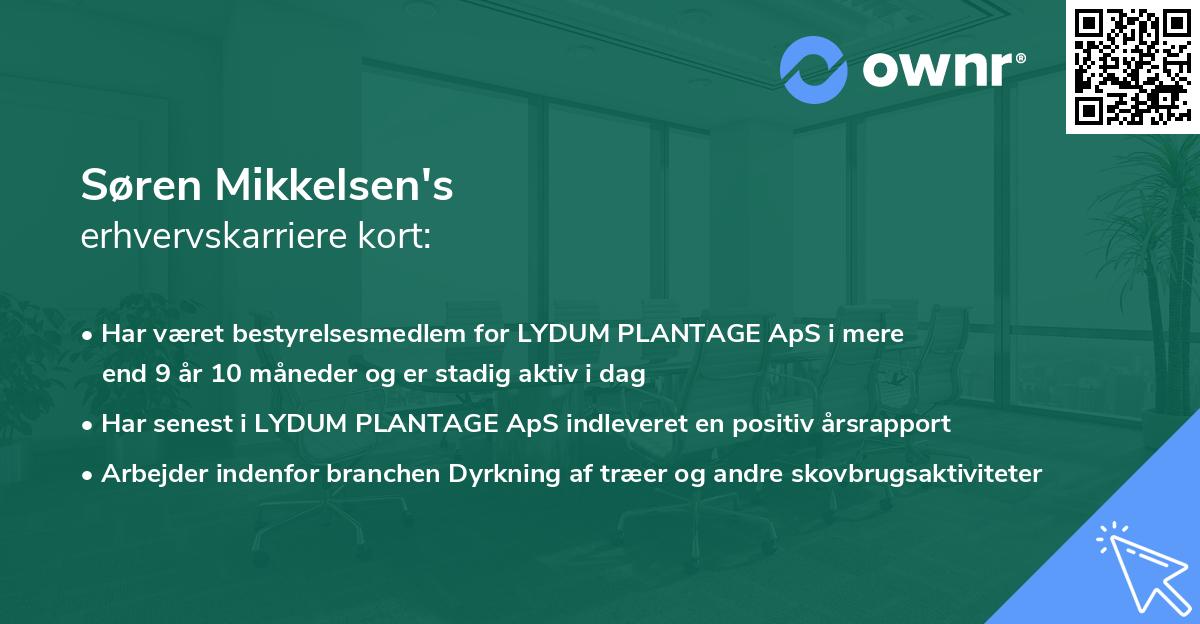 ownr®

Søren Mikkelsen's
erhvervskarriere kort:

• Har været bestyrelsesmedlem for LYDUM PLANTAGE ApS i mere end 9 år 10 måneder og er stadig aktiv i dag

• Har senest i LYDUM PLANTAGE ApS indleveret en positiv årsrapport

• Arbejder indenfor branchen Dyrkning af træer og andre skovbrugsaktiviteter